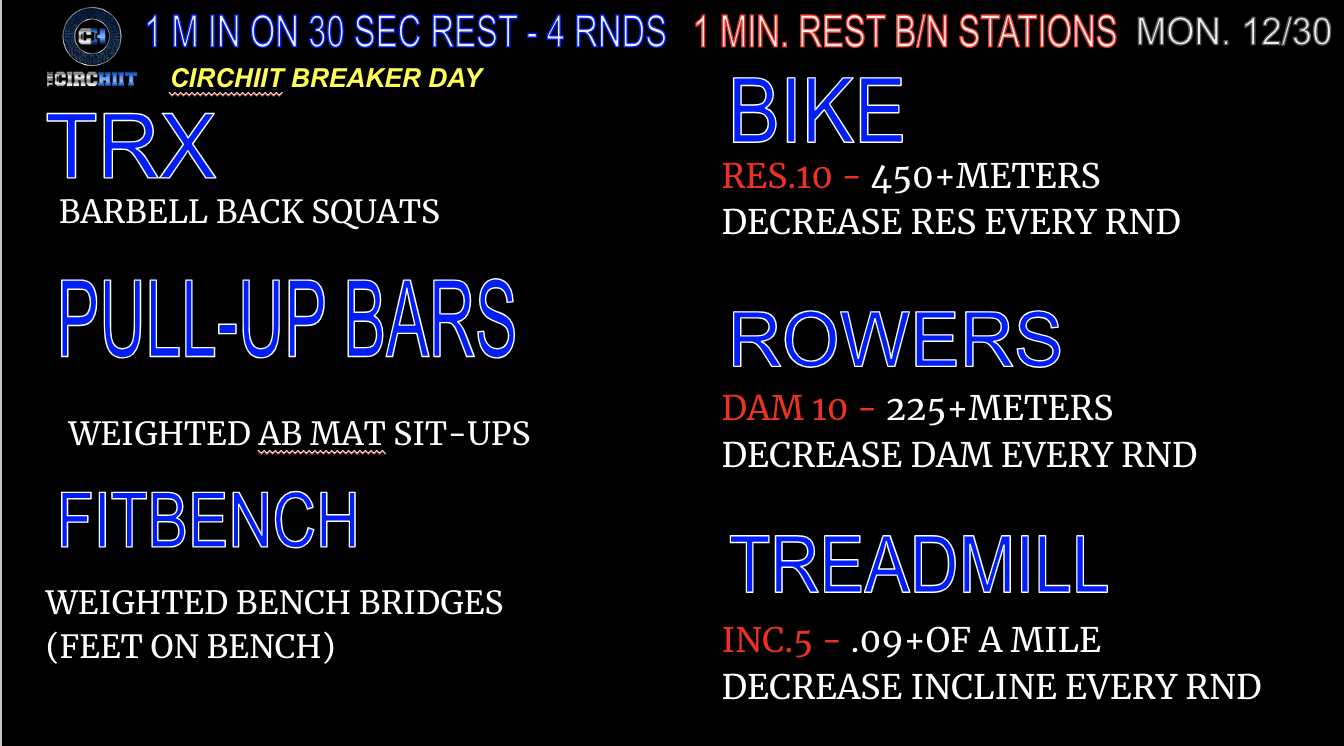 CH
THE CIRCHIIT

1 M IN ON 30 SEC REST - 4 RNDS 1 MIN. REST B/N STATIONS MON. 12/30

CIRCHIIT BREAKER DAY

TRX

BARBELL BACK SQUATS

PULL-UP BARS

WEIGHTED AB MAT SIT-UPS

FITBENCH

WEIGHTED BENCH BRIDGES (FEET ON BENCH)

BIKE

RES.10 - 450+METERS
DECREASE RES EVERY RND

ROWERS

DAM 10 - 225+METERS
DECREASE DAM EVERY RND

TREADMILL

INC.5 - .09+OF A MILE
DECREASE INCLINE EVERY RND